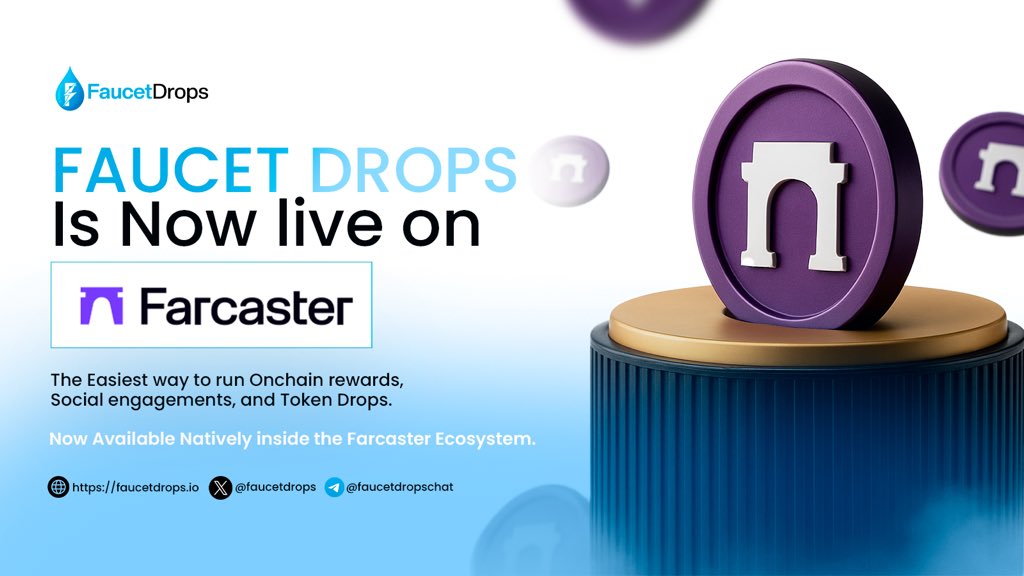 FaucetDrops

FAUCET DROPS
Is Now live on

Farcaster

The Easiest way to run Onchain rewards, Social engagements, and Token Drops.

Now Available Natively inside the Farcaster Ecosystem.

https://faucetdrops.io @faucetdrops @faucetdropschat